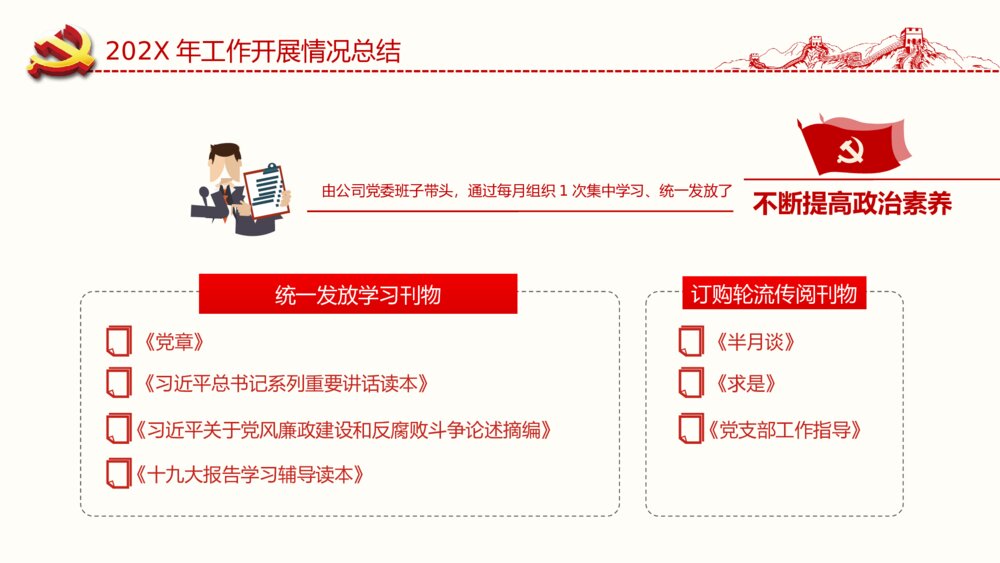 202X 年工作开展情况总结

由公司党委班子带头，通过每月组织 1 次集中学习、统一发放了

不断提高政治素养

统一发放学习刊物

《党章》

《习近平总书记系列重要讲话读本》

《习近平关于党风廉政建设和反腐败斗争论述摘编》

《十九大报告学习辅导读本》

订购轮流传阅刊物

《半月谈》

《求是》

《党支部工作指导》